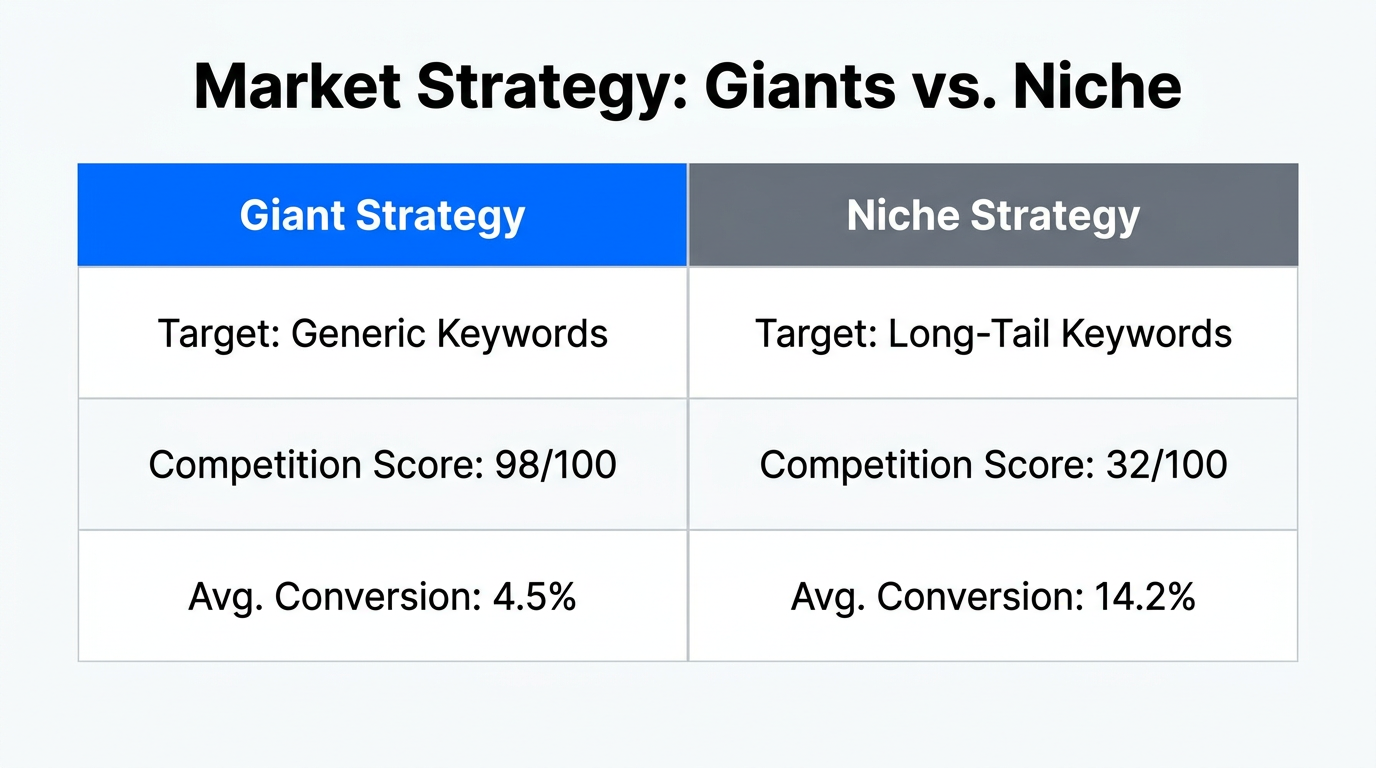 Market Strategy: Giants vs. Niche

| Giant Strategy | Niche Strategy |
|---|---|
| Target: Generic Keywords | Target: Long-Tail Keywords |
| Competition Score: 98/100 | Competition Score: 32/100 |
| Avg. Conversion: 4.5% | Avg. Conversion: 14.2% |